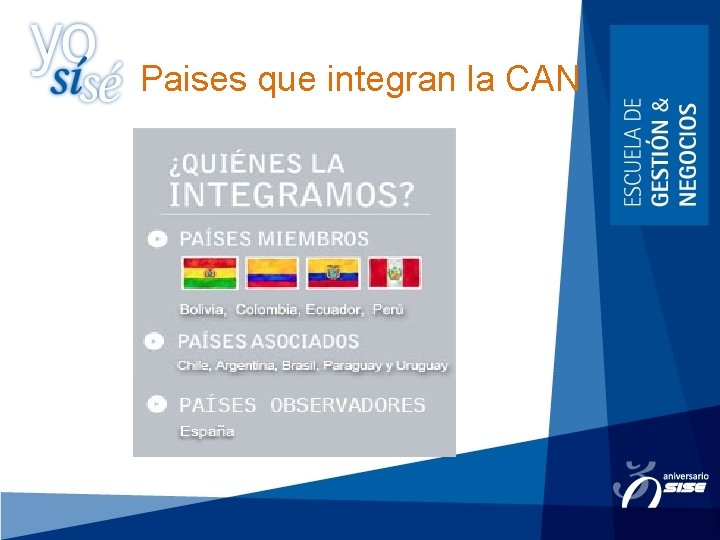 yo sí sé

Paises que integran la CAN

ESCUELA DE GESTIÓN & NEGOCIOS

¿QUIÉNES LA INTEGRAMOS?

PAÍSES MIEMBROS

Bolivia, Colombia, Ecuador, Perú

PAÍSES ASOCIADOS

Chile, Argentina, Brasil, Paraguay y Uruguay

PAÍSES OBSERVADORES

España

aniversario SISE